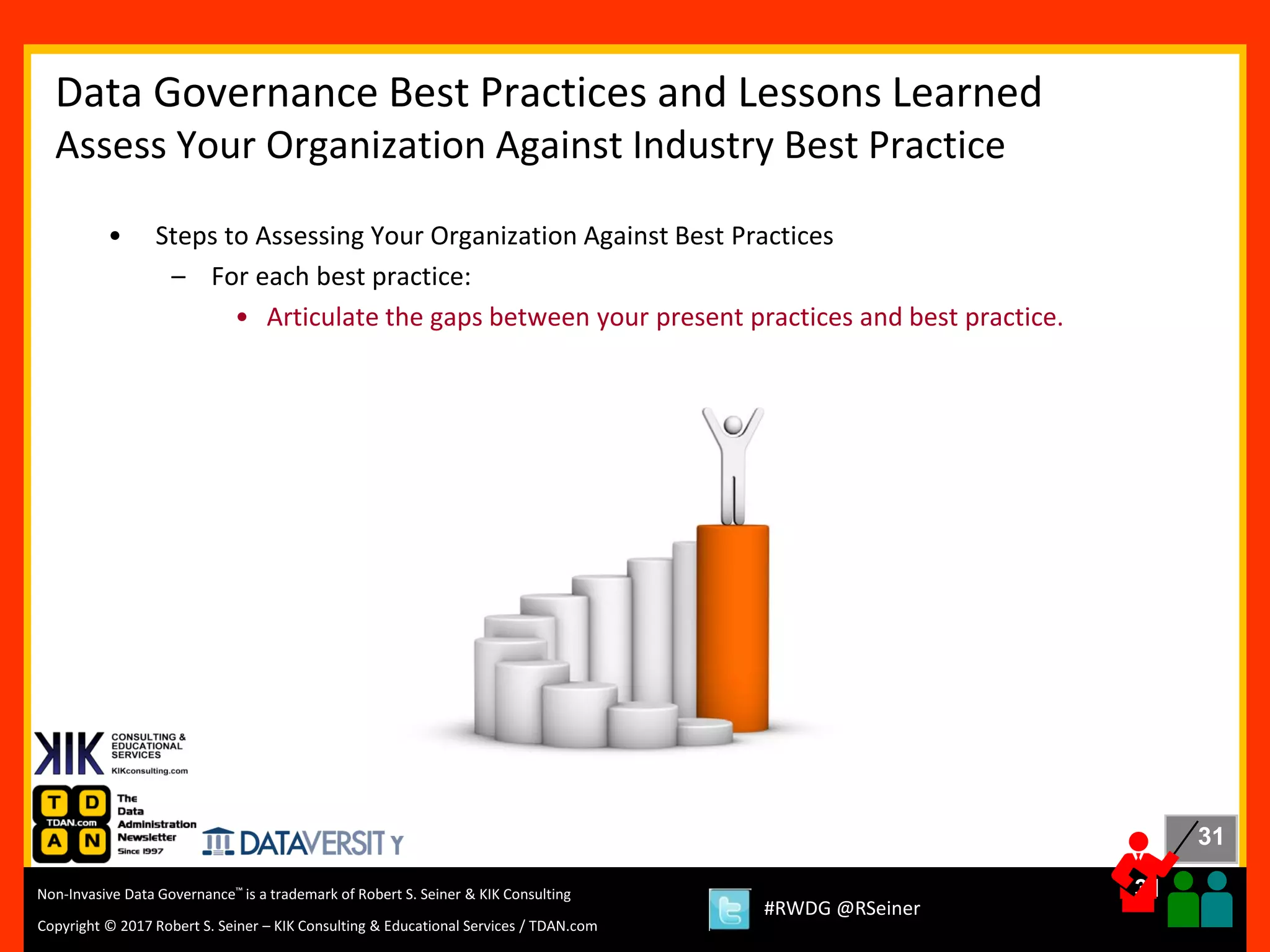 Data Governance Best Practices and Lessons Learned
Assess Your Organization Against Industry Best Practice

• Steps to Assessing Your Organization Against Best Practices
– For each best practice:
• Articulate the gaps between your present practices and best practice.

KIK CONSULTING & EDUCATIONAL SERVICES
KIKconsulting.com

T D TDAN.com A N
The Data Administration Newsletter Since 1997

DATAVERSITY

31

Non-Invasive Data Governance™ is a trademark of Robert S. Seiner & KIK Consulting

Copyright © 2017 Robert S. Seiner – KIK Consulting & Educational Services / TDAN.com

#RWDG @RSeiner